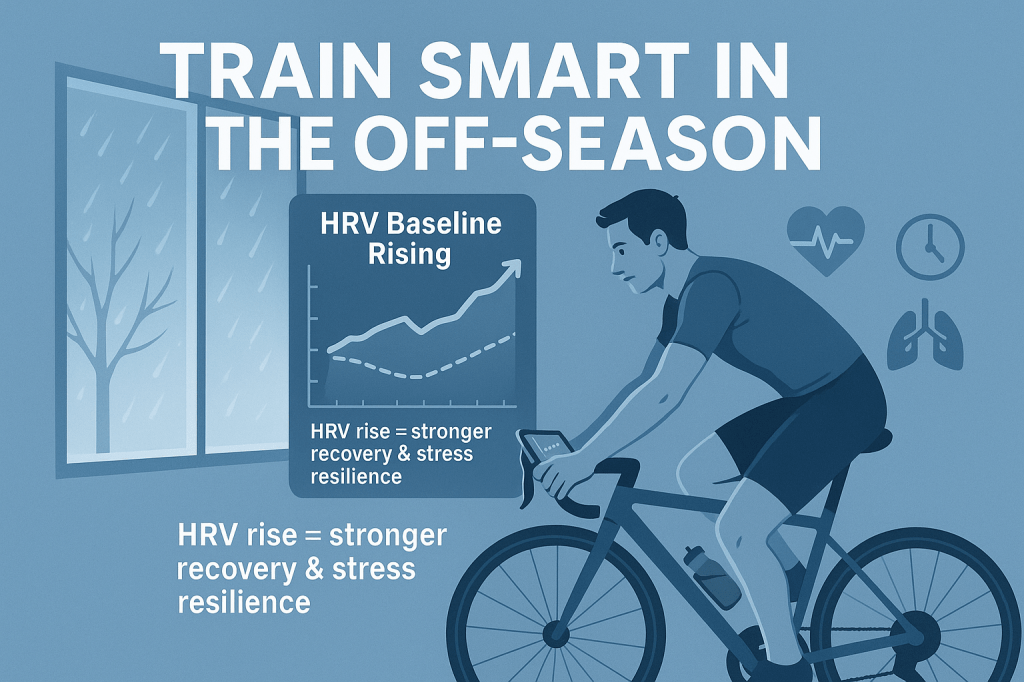 TRAIN SMART IN THE OFF-SEASON

HRV Baseline Rising

HRV rise = stronger recovery & stress resilience

HRV rise = stronger recovery & stress resilience